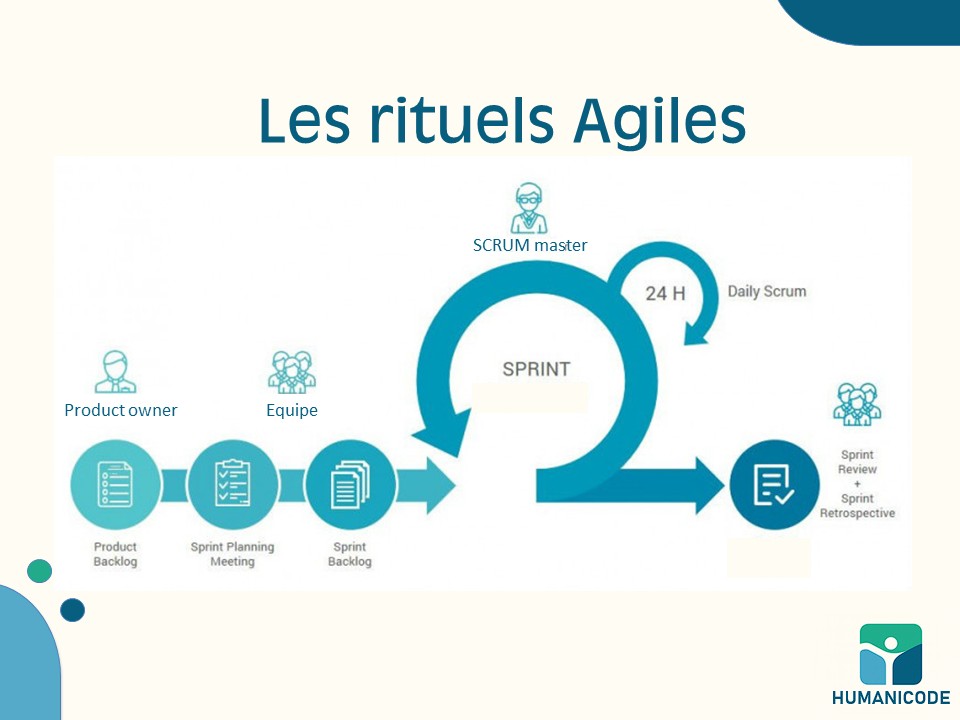 Les rituels Agiles

SCRUM master

24 H

Daily Scrum

SPRINT

Product owner

Equipe

Product Backlog

Sprint Planning Meeting

Sprint Backlog

Sprint Review + Sprint Retrospective

HUMANICODE